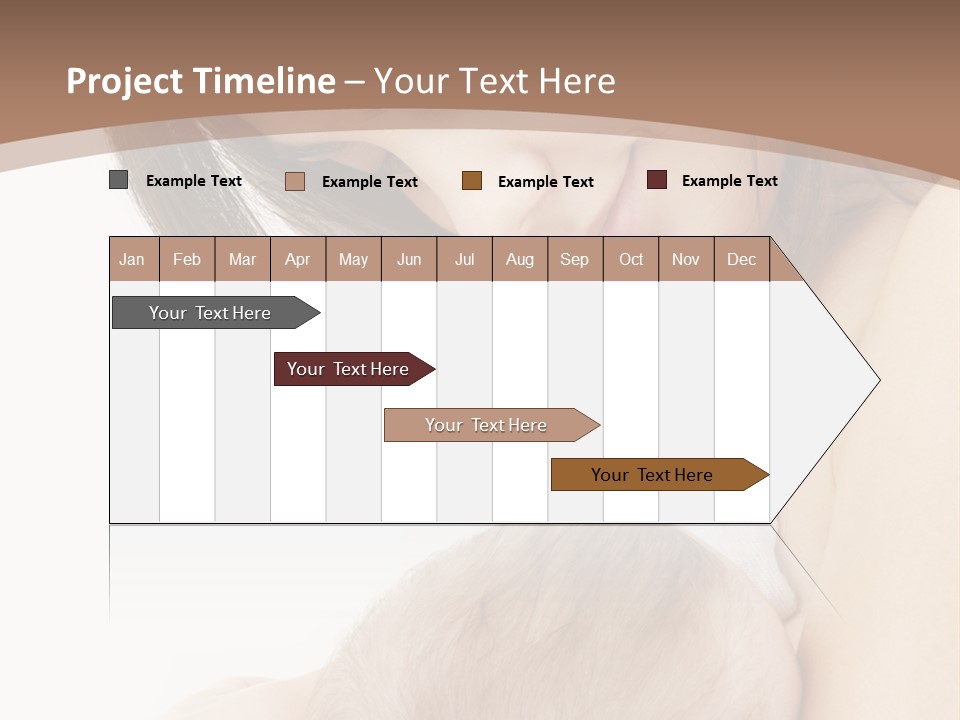 Project Timeline – Your Text Here

Example Text
Example Text
Example Text
Example Text

| Jan | Feb | Mar | Apr | May | Jun | Jul | Aug | Sep | Oct | Nov | Dec |
|---|---|---|---|---|---|---|---|---|---|---|---|

Your Text Here
Your Text Here
Your Text Here
Your Text Here